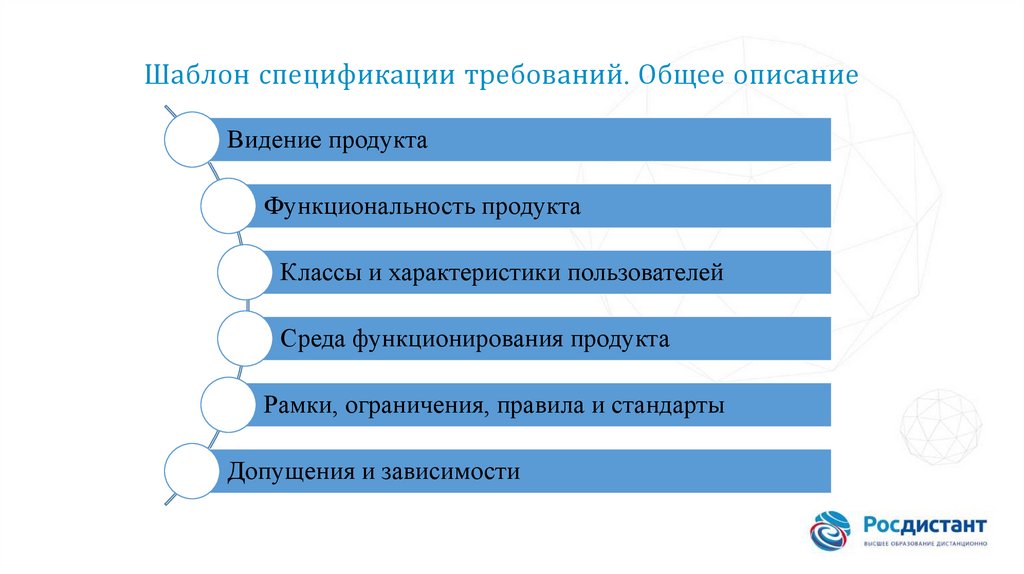 Шаблон спецификации требований. Общее описание

Видение продукта

Функциональность продукта

Классы и характеристики пользователей

Среда функционирования продукта

Рамки, ограничения, правила и стандарты

Допущения и зависимости

Росдистант
ВЫСШЕЕ ОБРАЗОВАНИЕ ДИСТАНЦИОННО